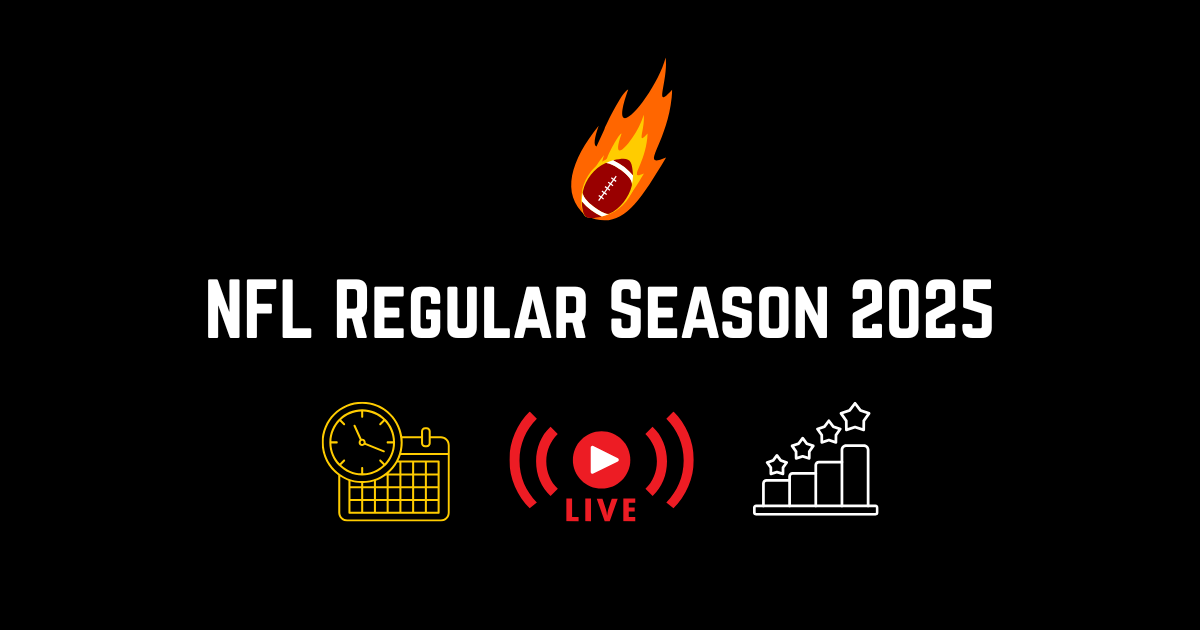 NFL Regular Season 2025

LIVE